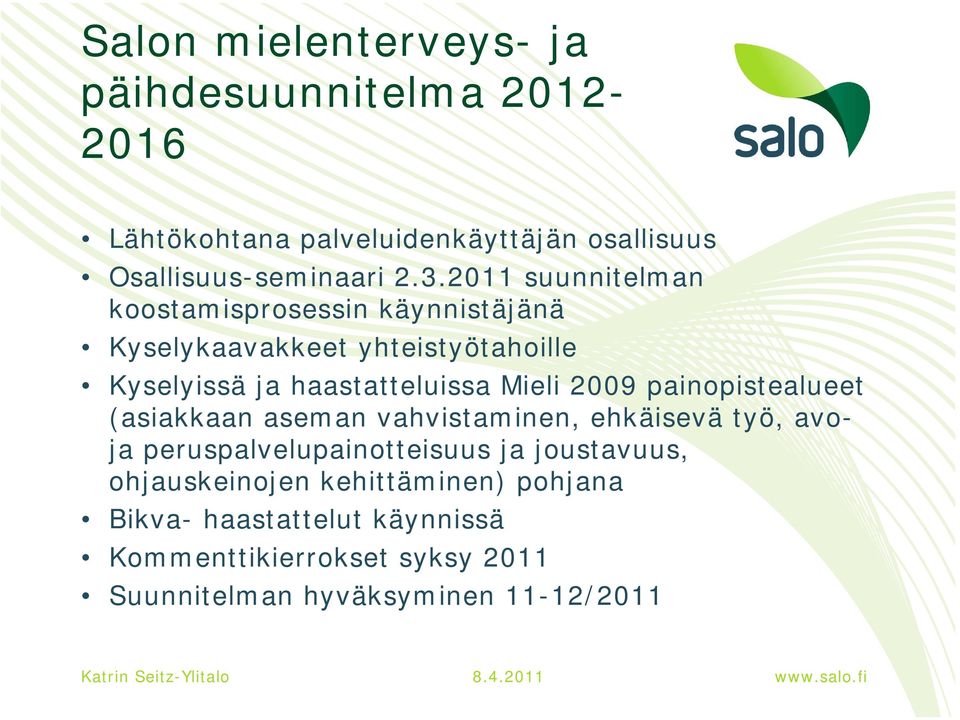 Salon mielenterveys- ja päihdesuunnitelma 2012-2016

salo

• Lähtökohtana palveluidenkäyttäjän osallisuus
• Osallisuus-seminaari 2.3.2011 suunnitelman koostamisprosessin käynnistäjänä
• Kyselykaavakkeet yhteistyötahoille
• Kyselyissä ja haastatteluissa Mieli 2009 painopistealueet (asiakkaan aseman vahvistaminen, ehkäisevä työ, avo- ja peruspalvelupainotteisuus ja joustavuus, ohjauskeinojen kehittäminen) pohjana
• Bikva- haastattelut käynnissä
• Kommenttikierrokset syksy 2011
• Suunnitelman hyväksyminen 11-12/2011

Katrin Seitz-Ylitalo
8.4.2011
www.salo.fi